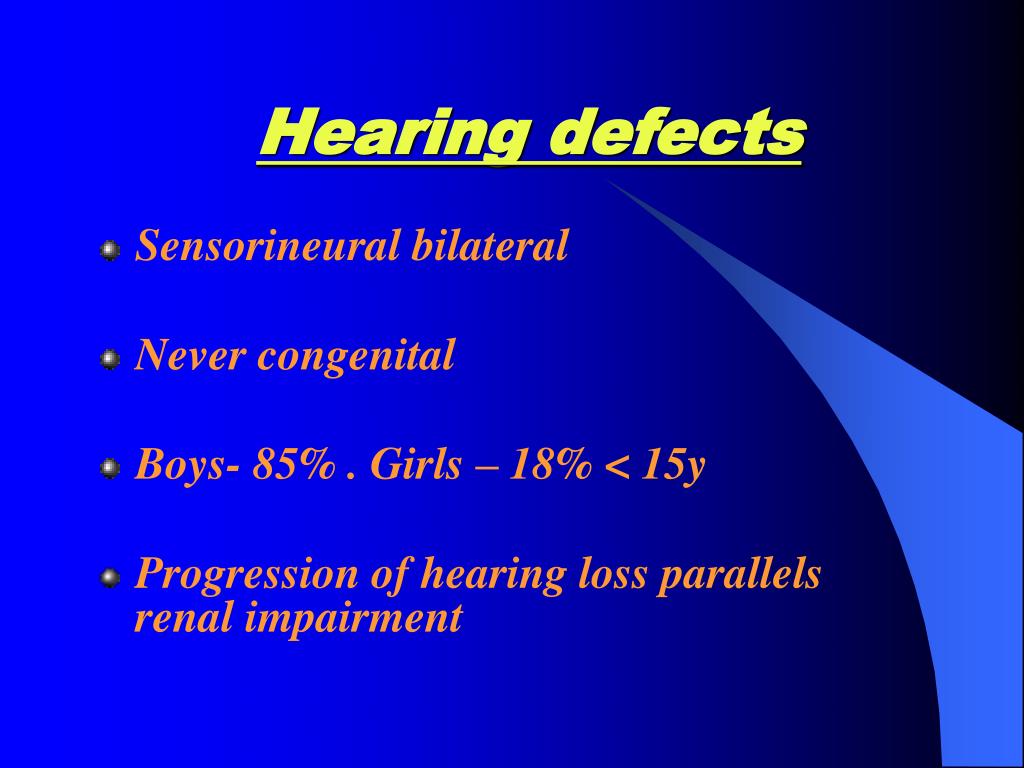 Hearing defects

Sensorineural bilateral

Never congenital

Boys- 85% . Girls – 18% < 15y

Progression of hearing loss parallels renal impairment